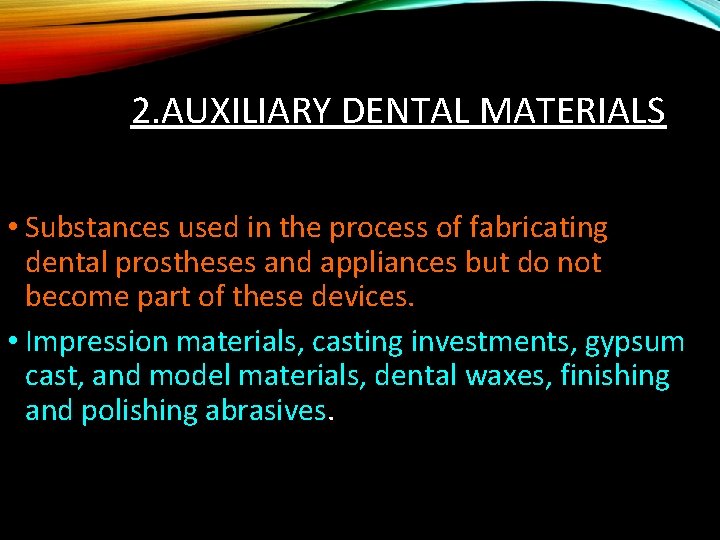 2.AUXILIARY DENTAL MATERIALS

• Substances used in the process of fabricating dental prostheses and appliances but do not become part of these devices.

• Impression materials, casting investments, gypsum cast, and model materials, dental waxes, finishing and polishing abrasives.